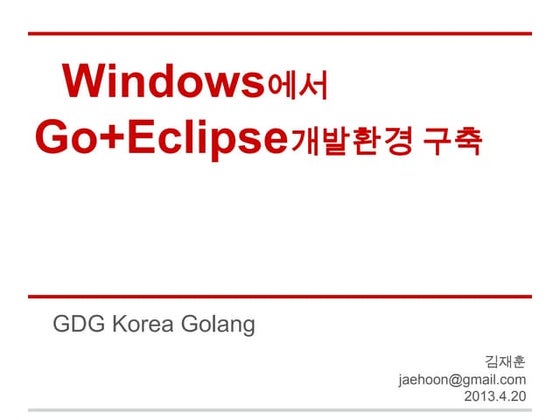 Windows에서
Go+Eclipse개발환경 구축

GDG Korea Golang

김재훈
jaehoon@gmail.com
2013.4.20